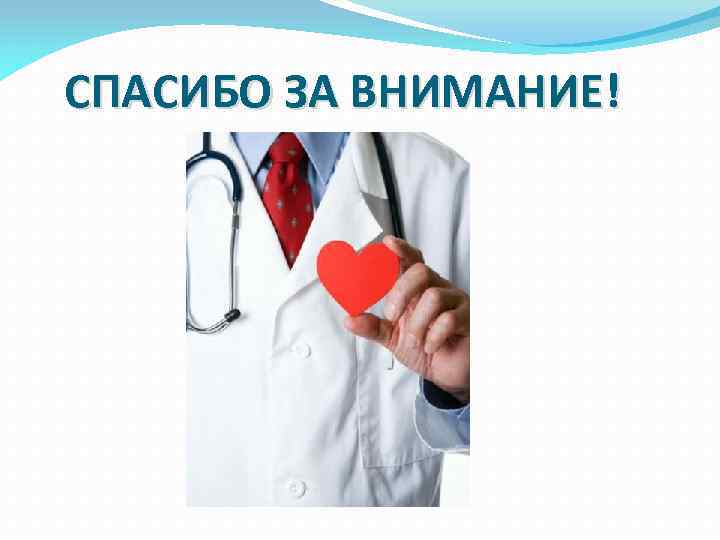 СПАСИБО ЗА ВНИМАНИЕ!